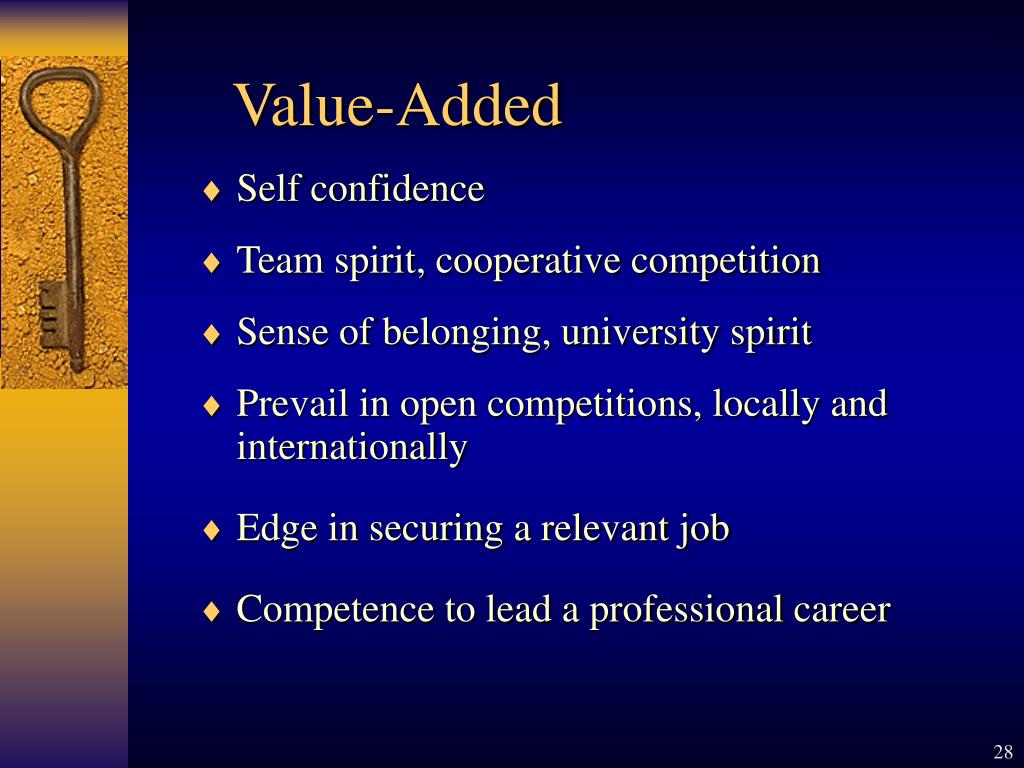 Value-Added

♦ Self confidence

♦ Team spirit, cooperative competition

♦ Sense of belonging, university spirit

♦ Prevail in open competitions, locally and internationally

♦ Edge in securing a relevant job

♦ Competence to lead a professional career

28